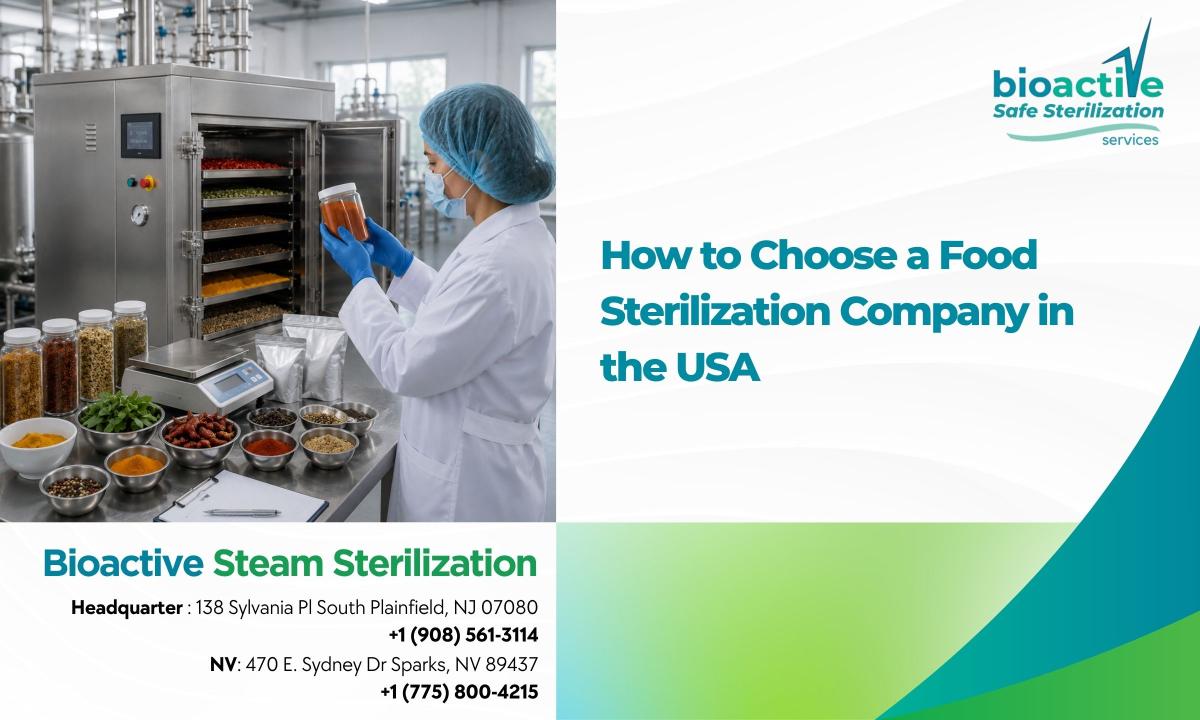 bioactive
Safe Sterilization
services

How to Choose a Food Sterilization Company in the USA

Bioactive Steam Sterilization

Headquarter : 138 Sylvania Pl South Plainfield, NJ 07080
+1 (908) 561-3114
NV: 470 E. Sydney Dr Sparks, NV 89437
+1 (775) 800-4215